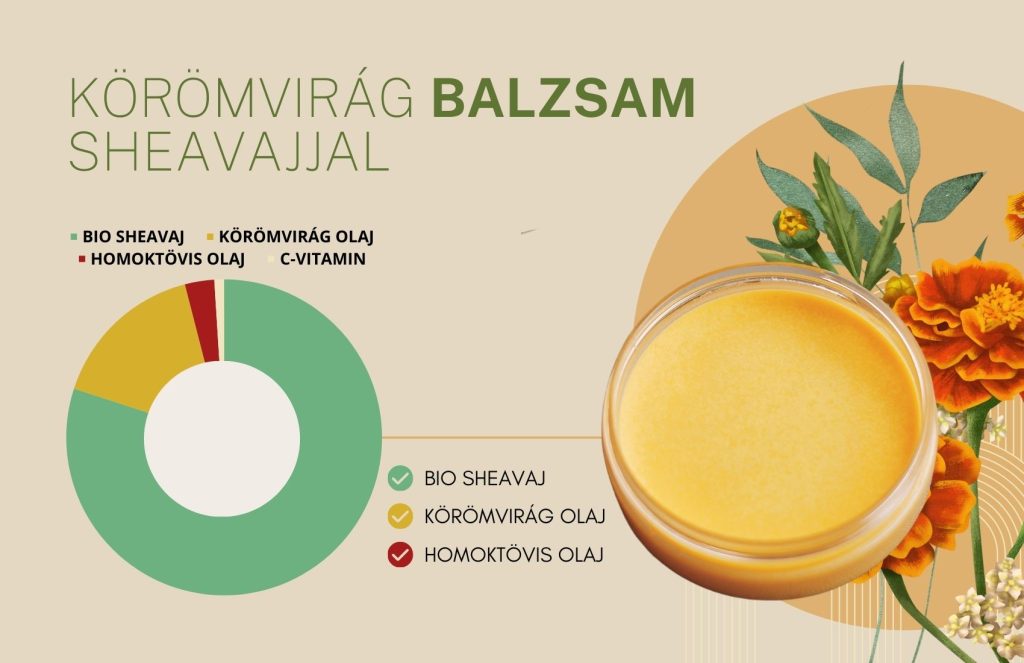 KÖRÖMVIRÁG BALZSAM SHEAVAJJAL

BIO SHEAVAJ
KÖRÖMVIRÁG OLAJ
HOMOKTÖVIS OLAJ
C-VITAMIN

BIO SHEAVAJ
KÖRÖMVIRÁG OLAJ
HOMOKTÖVIS OLAJ